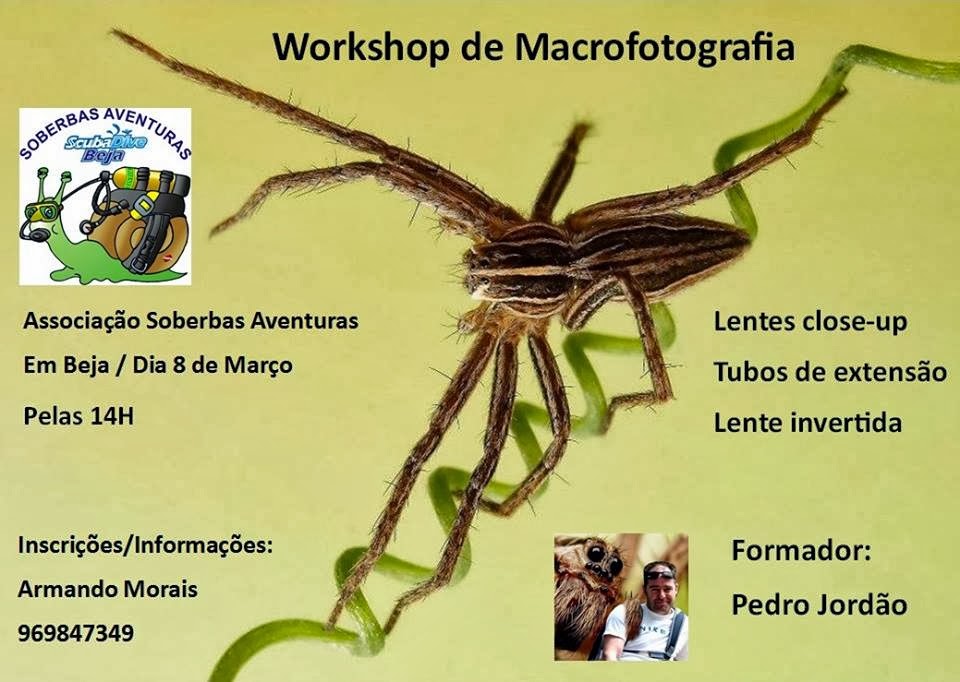 Workshop de Macrofotografia

SOBERBAS AVENTURAS
ScubaDive
Beja

Associação Soberbas Aventuras

Em Beja / Dia 8 de Março

Pelas 14H

Lentes close-up

Tubos de extensão

Lente invertida

Inscrições/Informações:

Armando Morais

969847349

Formador:

Pedro Jordão